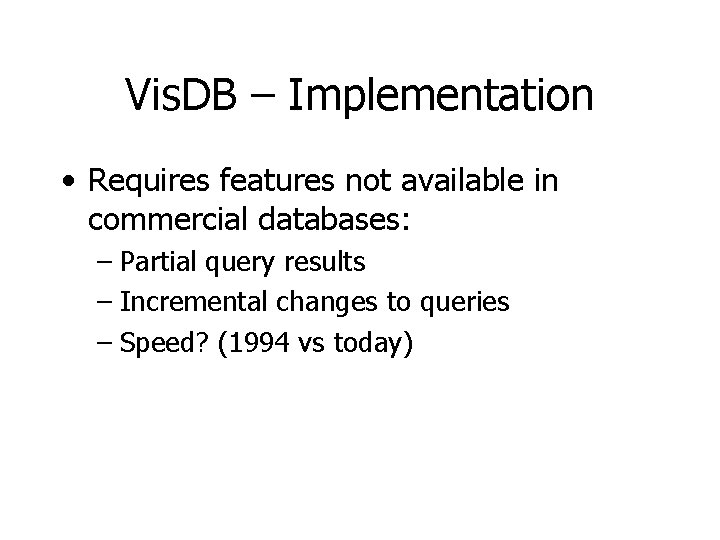 VisDB – Implementation

• Requires features not available in commercial databases:
– Partial query results
– Incremental changes to queries
– Speed? (1994 vs today)